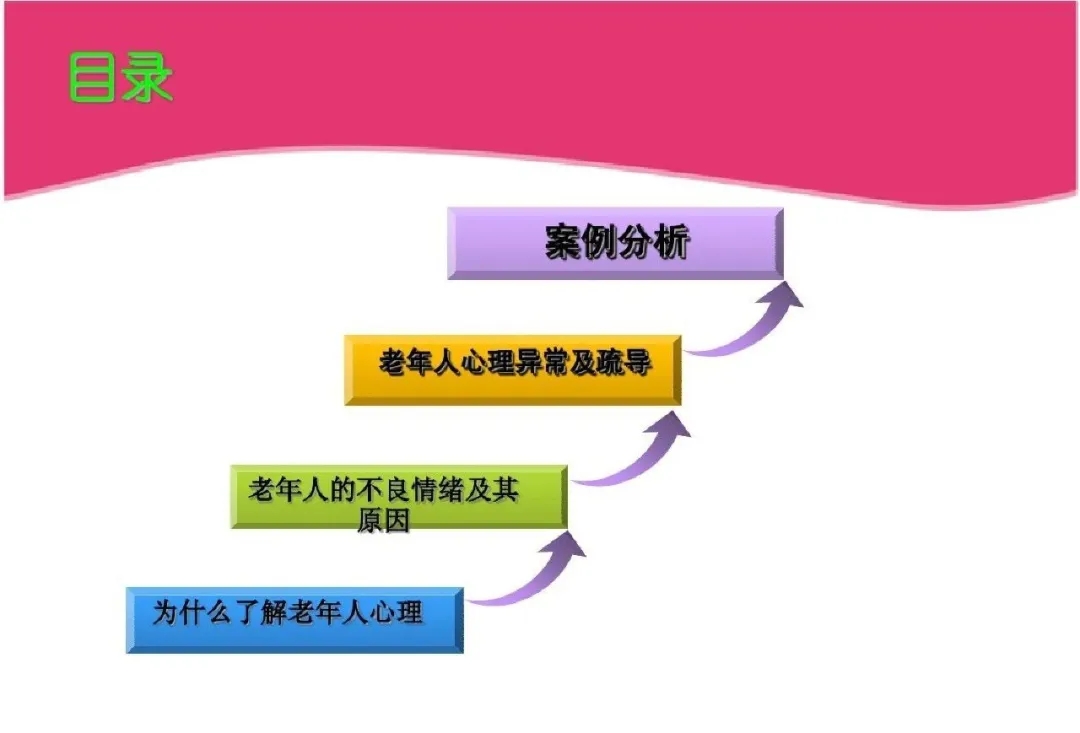 目录

案例分析

老年人心理异常及疏导

老年人的不良情绪及其原因

为什么了解老年人心理